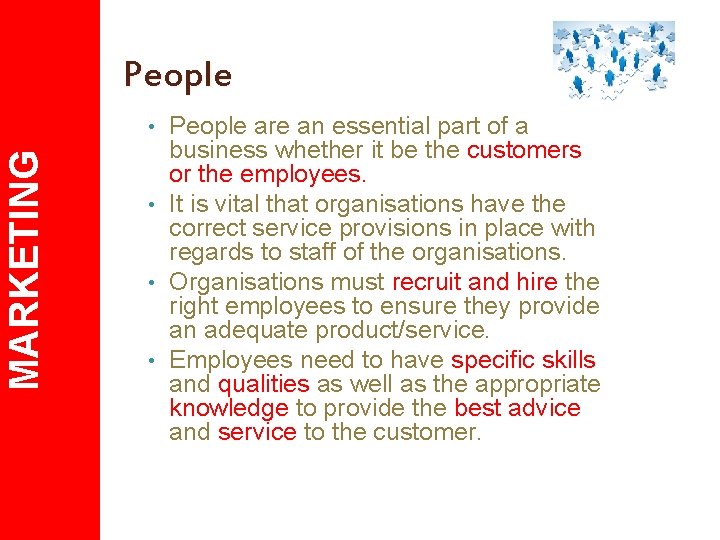 MARKETING

People

• People are an essential part of a business whether it be the customers or the employees.
• It is vital that organisations have the correct service provisions in place with regards to staff of the organisations.
• Organisations must recruit and hire the right employees to ensure they provide an adequate product/service.
• Employees need to have specific skills and qualities as well as the appropriate knowledge to provide the best advice and service to the customer.